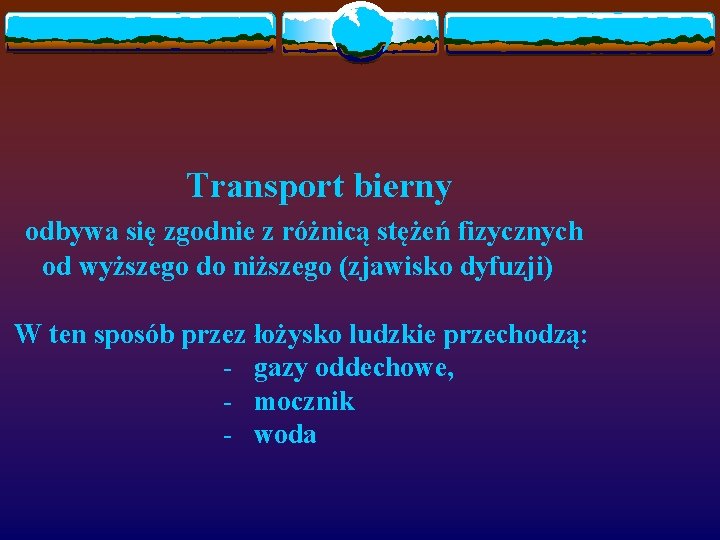 Transport bierny

odbywa się zgodnie z różnicą stężeń fizycznych od wyższego do niższego (zjawisko dyfuzji)

W ten sposób przez łożysko ludzkie przechodzą:
- gazy oddechowe,
- mocznik
- woda